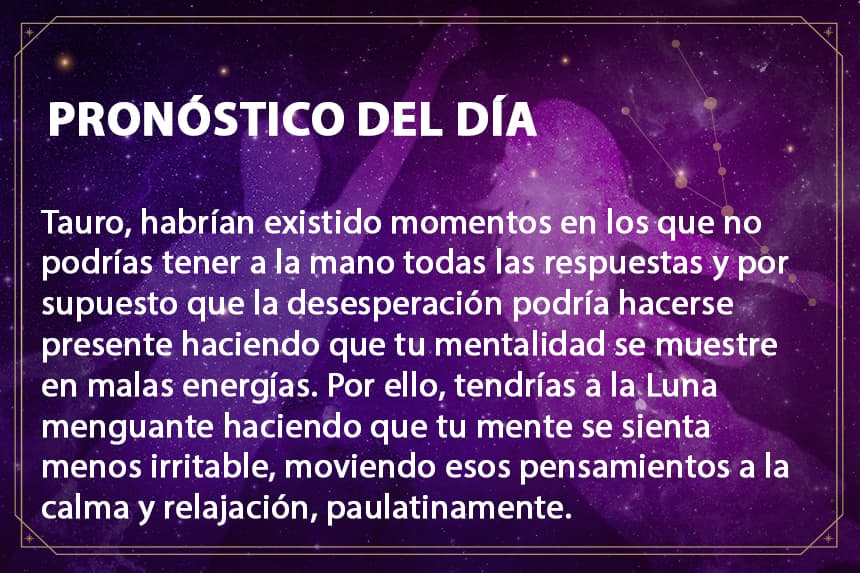 PRONÓSTICO DEL DÍA

Tauro, habrían existido momentos en los que no podrías tener a la mano todas las respuestas y por supuesto que la desesperación podría hacerse presente haciendo que tu mentalidad se muestre en malas energías. Por ello, tendrías a la Luna menguante haciendo que tu mente se sienta menos irritable, moviendo esos pensamientos a la calma y relajación, paulatinamente.